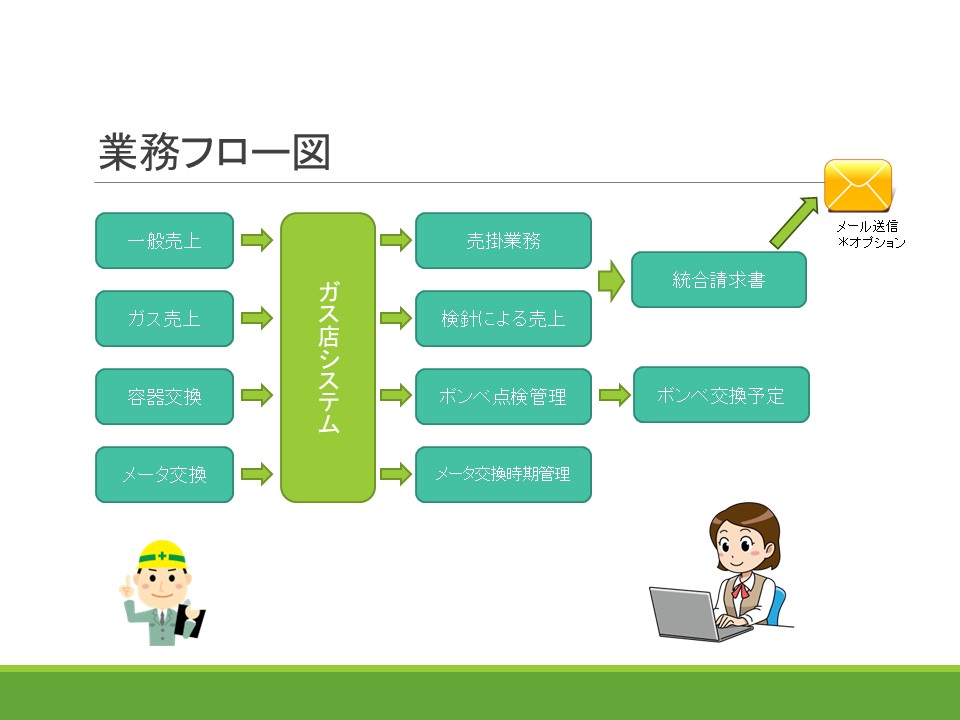 業務フロー図

一般売上

ガス売上

容器交換

メータ交換

ガス店システム

売掛業務

検針による売上

ボンベ点検管理

メータ交換時期管理

統合請求書

ボンベ交換予定

メール送信
*オプション